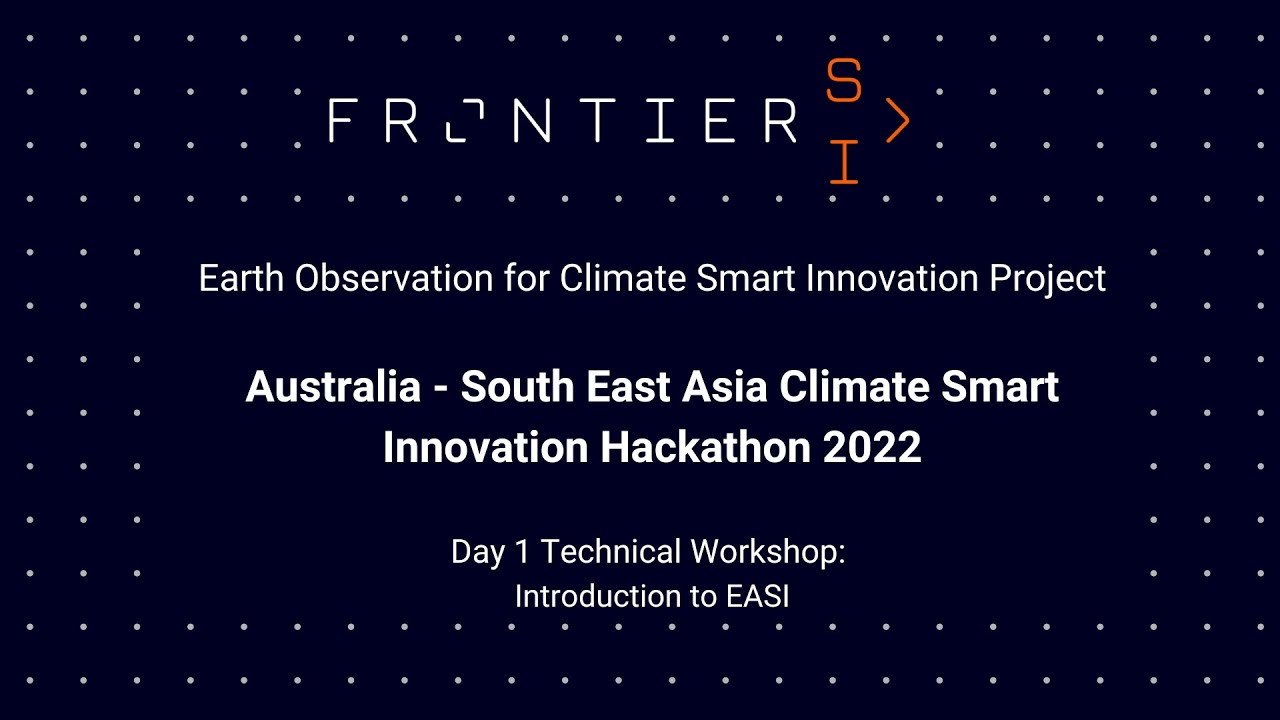 FRONTIER SI

Earth Observation for Climate Smart Innovation Project

Australia - South East Asia Climate Smart Innovation Hackathon 2022

Day 1 Technical Workshop:
Introduction to EASI